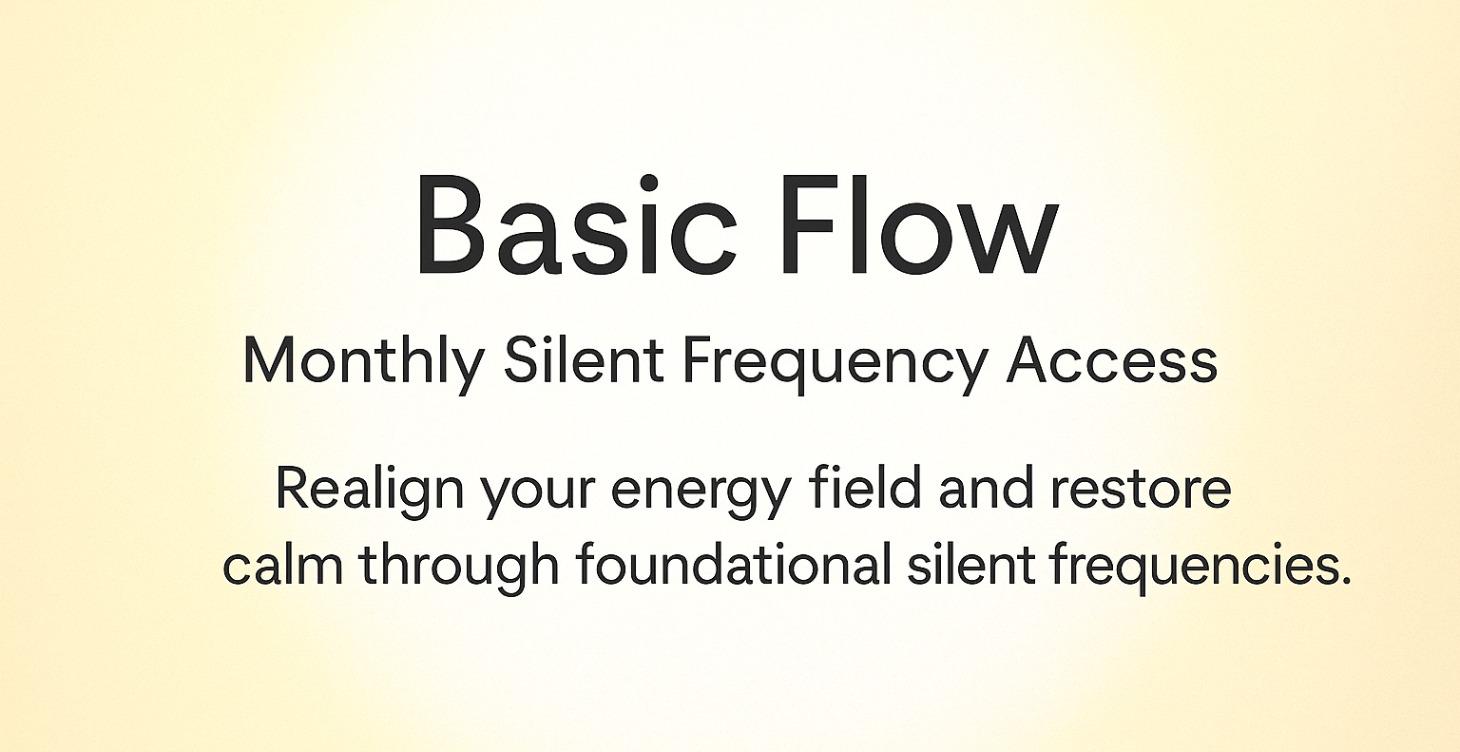 Basic Flow

Monthly Silent Frequency Access

Realign your energy field and restore calm through foundational silent frequencies.